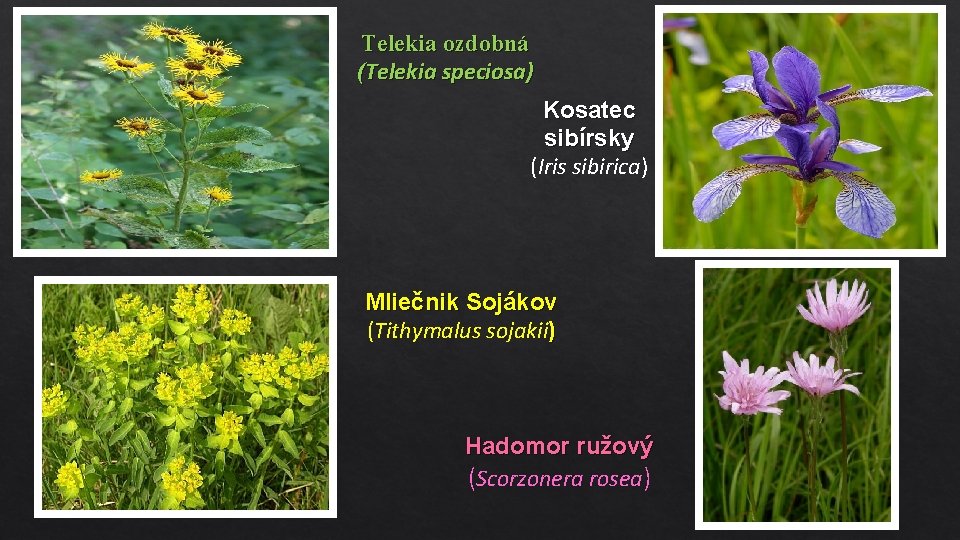 Telekia ozdobná
(Telekia speciosa)

Kosatec sibírsky
(Iris sibirica)

Mliečnik Sojákov
(Tithymalus sojakii)

Hadomor ružový
(Scorzonera rosea)